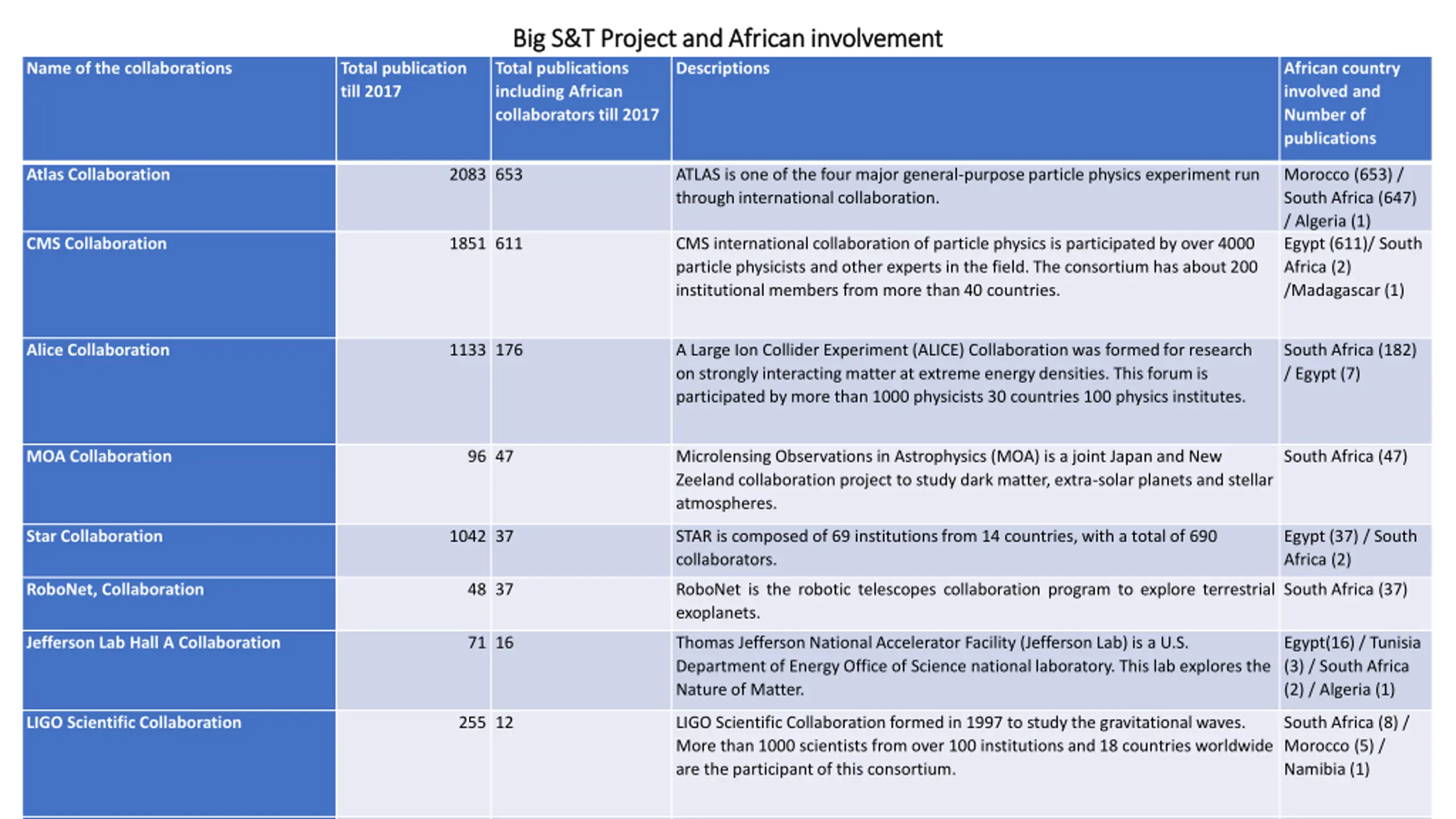 Big S&T Project and African involvement

| Name of the collaborations | Total publication till 2017 | Total publications including African collaborators till 2017 | Descriptions | African country involved and Number of publications |
|---|---|---|---|---|
| Atlas Collaboration | 2083 | 653 | ATLAS is one of the four major general-purpose particle physics experiment run through international collaboration. | Morocco (653) / South Africa (647) / Algeria (1) |
| CMS Collaboration | 1851 | 611 | CMS international collaboration of particle physics is participated by over 4000 particle physicists and other experts in the field. The consortium has about 200 institutional members from more than 40 countries. | Egypt (611)/ South Africa (2) /Madagascar (1) |
| Alice Collaboration | 1133 | 176 | A Large Ion Collider Experiment (ALICE) Collaboration was formed for research on strongly interacting matter at extreme energy densities. This forum is participated by more than 1000 physicists 30 countries 100 physics institutes. | South Africa (182) / Egypt (7) |
| MOA Collaboration | 96 | 47 | Microlensing Observations in Astrophysics (MOA) is a joint Japan and New Zeeland collaboration project to study dark matter, extra-solar planets and stellar atmospheres. | South Africa (47) |
| Star Collaboration | 1042 | 37 | STAR is composed of 69 institutions from 14 countries, with a total of 690 collaborators. | Egypt (37) / South Africa (2) |
| RoboNet, Collaboration | 48 | 37 | RoboNet is the robotic telescopes collaboration program to explore terrestrial exoplanets. | South Africa (37) |
| Jefferson Lab Hall A Collaboration | 71 | 16 | Thomas Jefferson National Accelerator Facility (Jefferson Lab) is a U.S. Department of Energy Office of Science national laboratory. This lab explores the Nature of Matter. | Egypt(16) / Tunisia (3) / South Africa (2) / Algeria (1) |
| LIGO Scientific Collaboration | 255 | 12 | LIGO Scientific Collaboration formed in 1997 to study the gravitational waves. More than 1000 scientists from over 100 institutions and 18 countries worldwide are the participant of this consortium. | South Africa (8) / Morocco (5) / Namibia (1) |